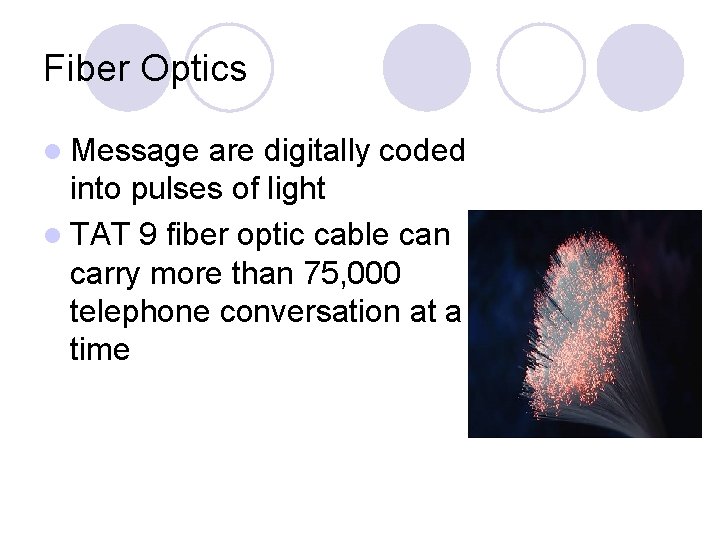 Fiber Optics

- Message are digitally coded into pulses of light
- TAT 9 fiber optic cable can carry more than 75,000 telephone conversation at a time